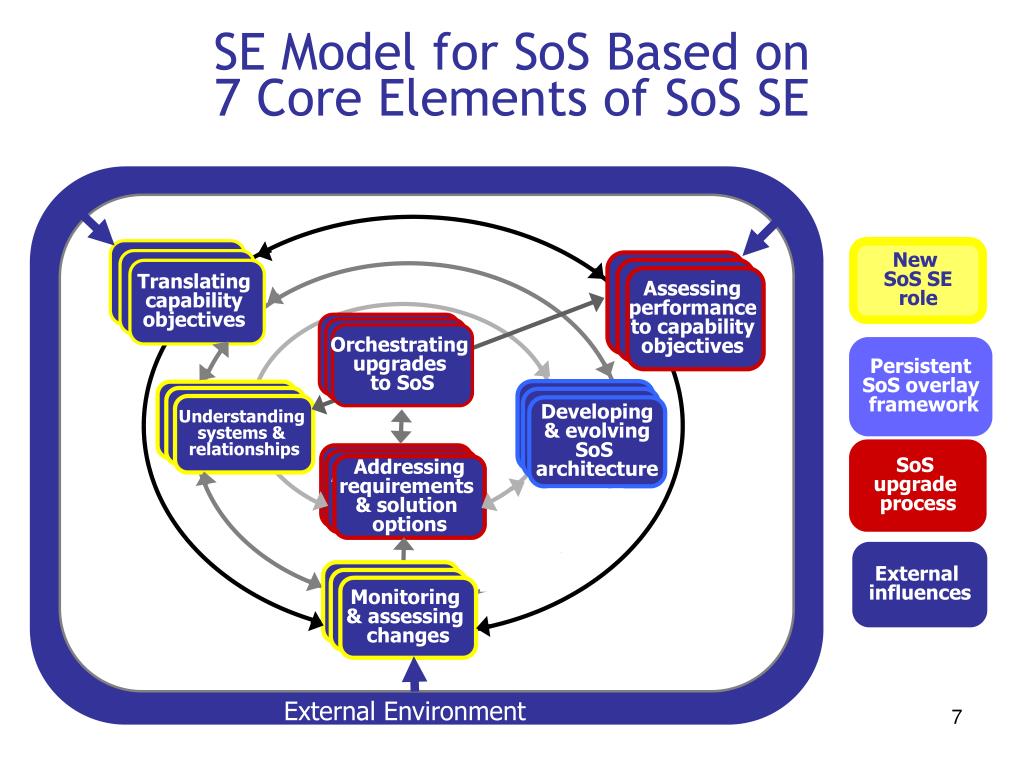 SE Model for SoS Based on 7 Core Elements of SoS SE

Translating capability objectives

Assessing performance to capability objectives

Orchestrating upgrades to SoS

Understanding systems & relationships

Developing & evolving SoS architecture

Addressing requirements & solution options

Monitoring & assessing changes

External Environment

New SoS SE role

Persistent SoS overlay framework

SoS upgrade process

External influences

7